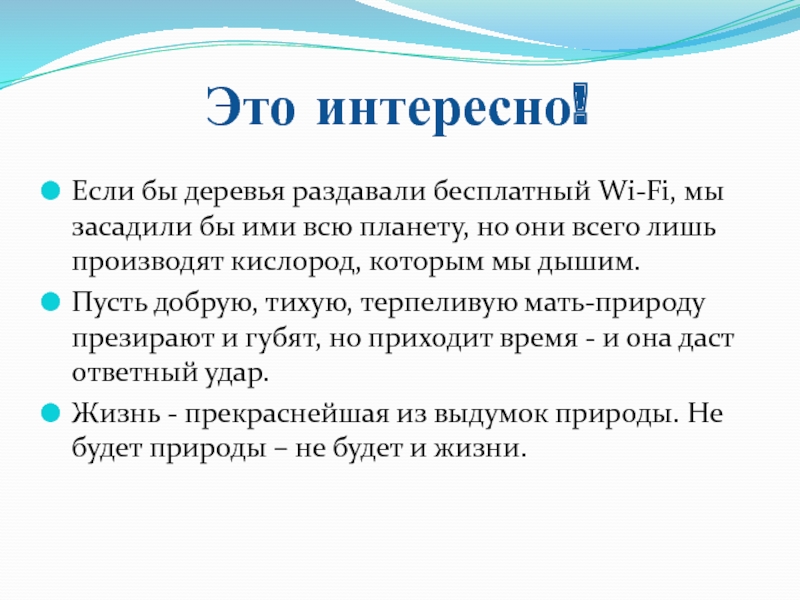 Это интересно!

Если бы деревья раздавали бесплатный Wi-Fi, мы засадили бы ими всю планету, но они всего лишь производят кислород, которым мы дышим.

Пусть добрую, тихую, терпеливую мать-природу презирают и губят, но приходит время - и она даст ответный удар.

Жизнь - прекраснейшая из выдумок природы. Не будет природы – не будет и жизни.